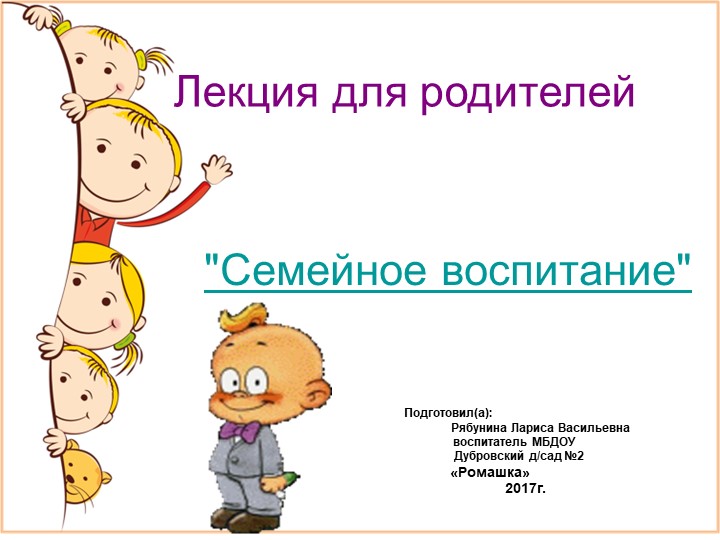 Лекция для родителей

"Семейное воспитание"

Подготовил(а):
Рябунина Лариса Васильевна
воспитатель МБДОУ
Дубровский д/сад №2
«Ромашка»
2017г.